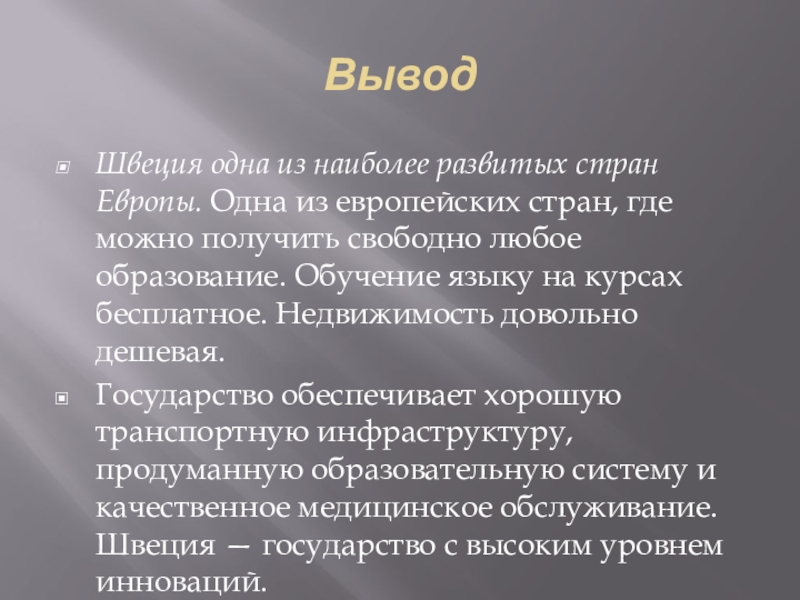 Вывод

Швеция одна из наиболее развитых стран Европы. Одна из европейских стран, где можно получить свободно любое образование. Обучение языку на курсах бесплатное. Недвижимость довольно дешевая.

Государство обеспечивает хорошую транспортную инфраструктуру, продуманную образовательную систему и качественное медицинское обслуживание. Швеция — государство с высоким уровнем инноваций.